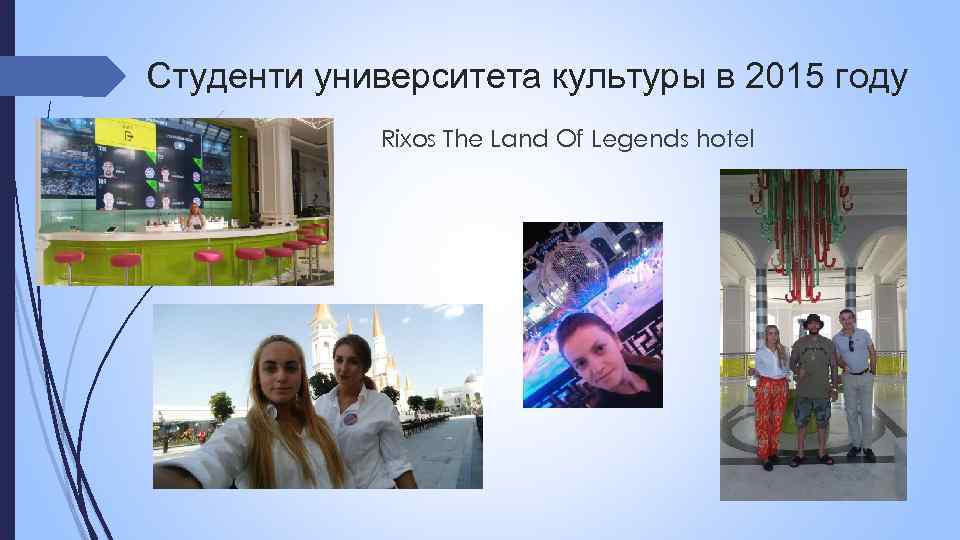 Студенти университета культуры в 2015 году

Rixos The Land Of Legends hotel